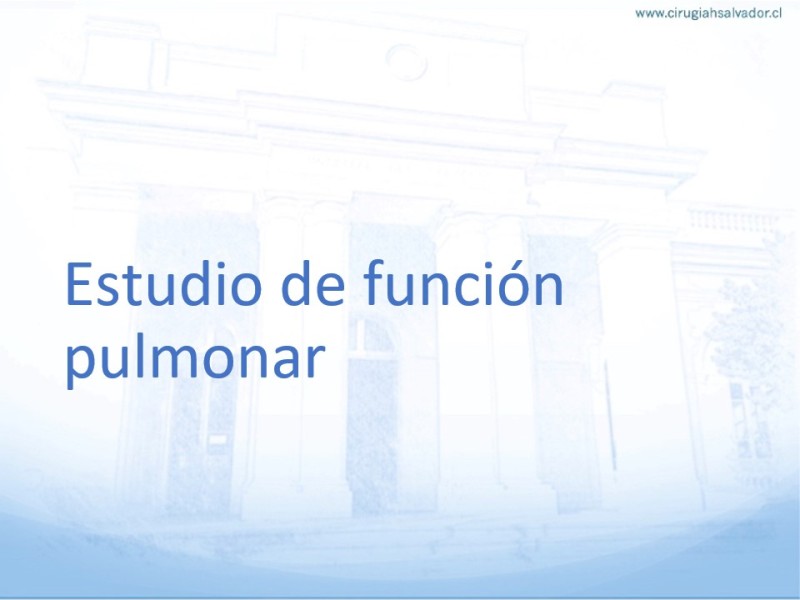 www.cirugiahsalvador.cl

Estudio de función pulmonar